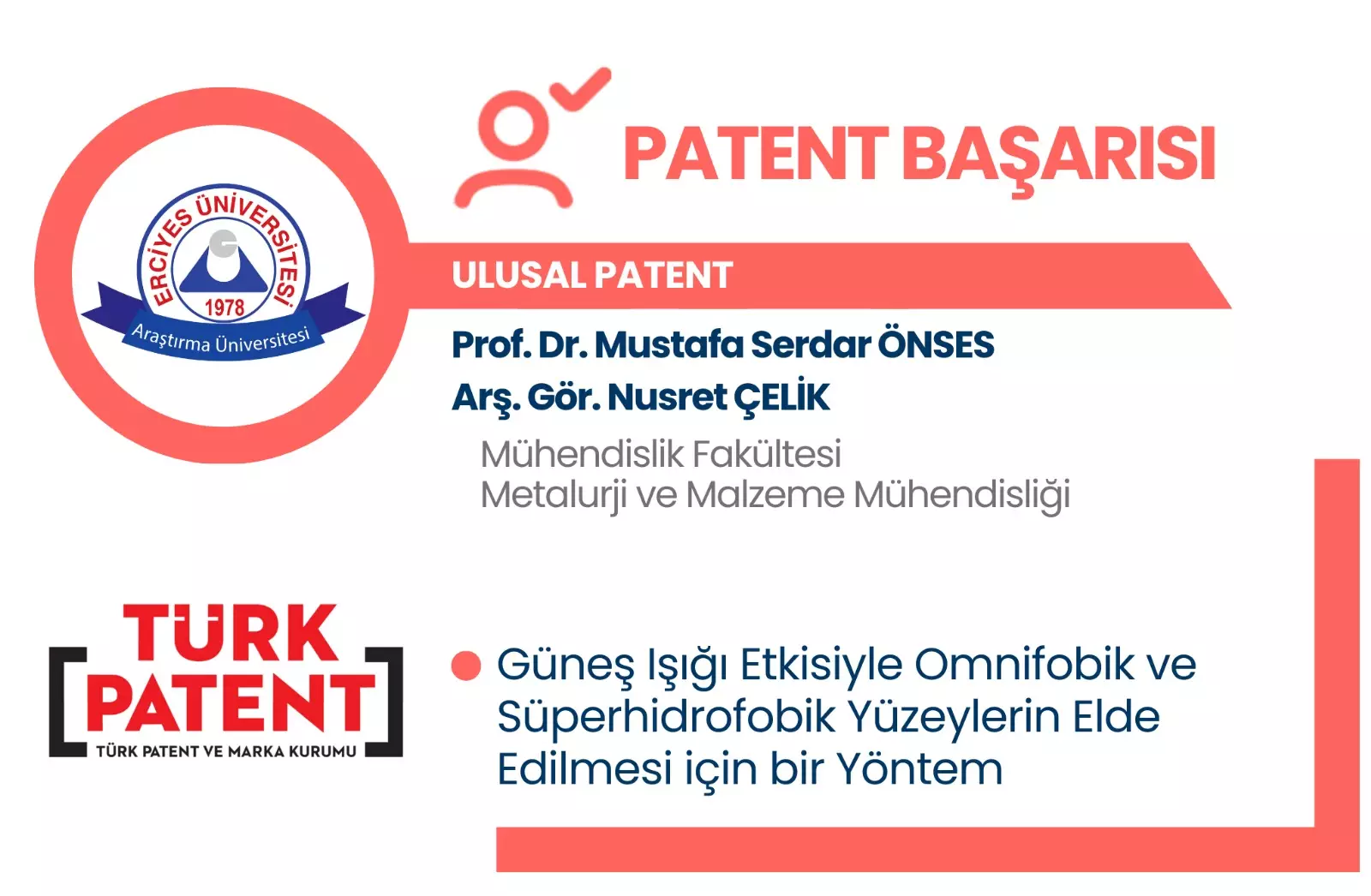 ERCİYES ÜNİVERSİTESİ
1978
Araştırma Üniversitesi

PATENT BAŞARISI

ULUSAL PATENT

Prof. Dr. Mustafa Serdar ÖNSES
Arş. Gör. Nusret ÇELİK

Mühendislik Fakültesi
Metalurji ve Malzeme Mühendisliği

TÜRK PATENT
TÜRK PATENT VE MARKA KURUMU

Güneş Işığı Etkisiyle Omnifobik ve Süperhidrofobik Yüzeylerin Elde Edilmesi için bir Yöntem